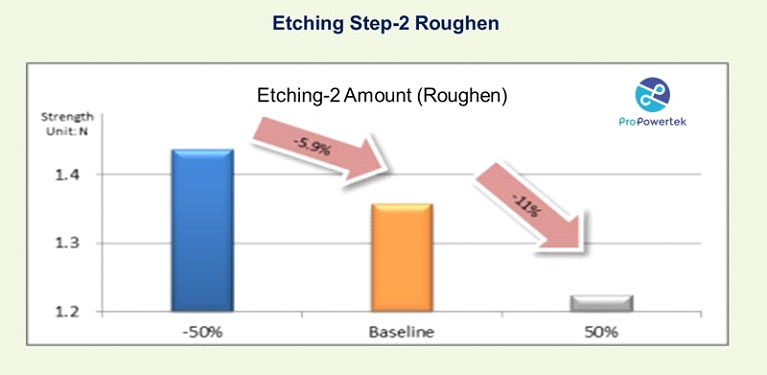 Etching Step-2 Roughen

Etching-2 Amount (Roughen)

ProPowertek

Strength Unit: N

1.4

1.3

1.2

-5.9%

-11%

-50%

Baseline

50%